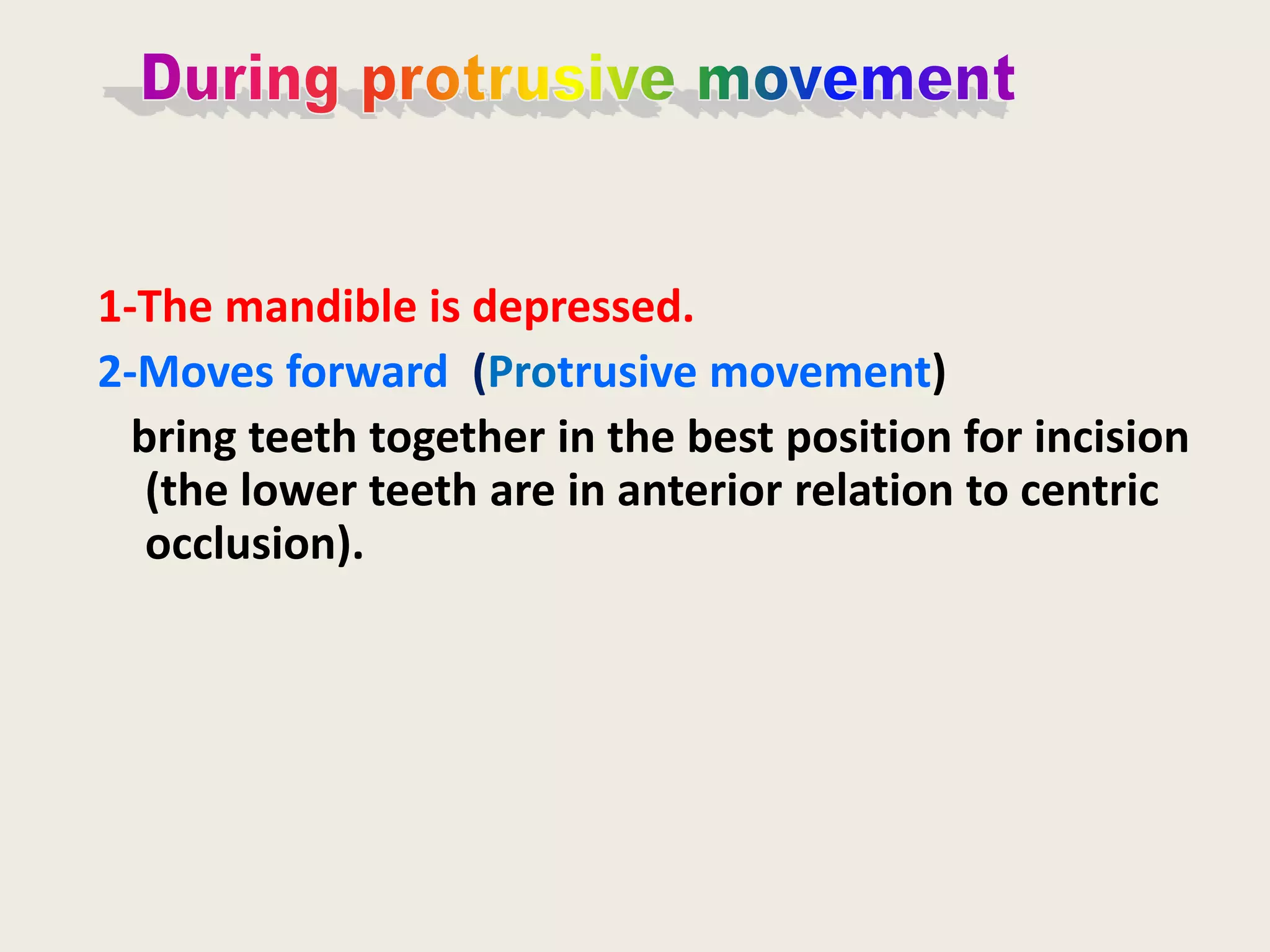 During protrusive movement

1-The mandible is depressed.

2-Moves forward (Protrusive movement)

bring teeth together in the best position for incision (the lower teeth are in anterior relation to centric occlusion).